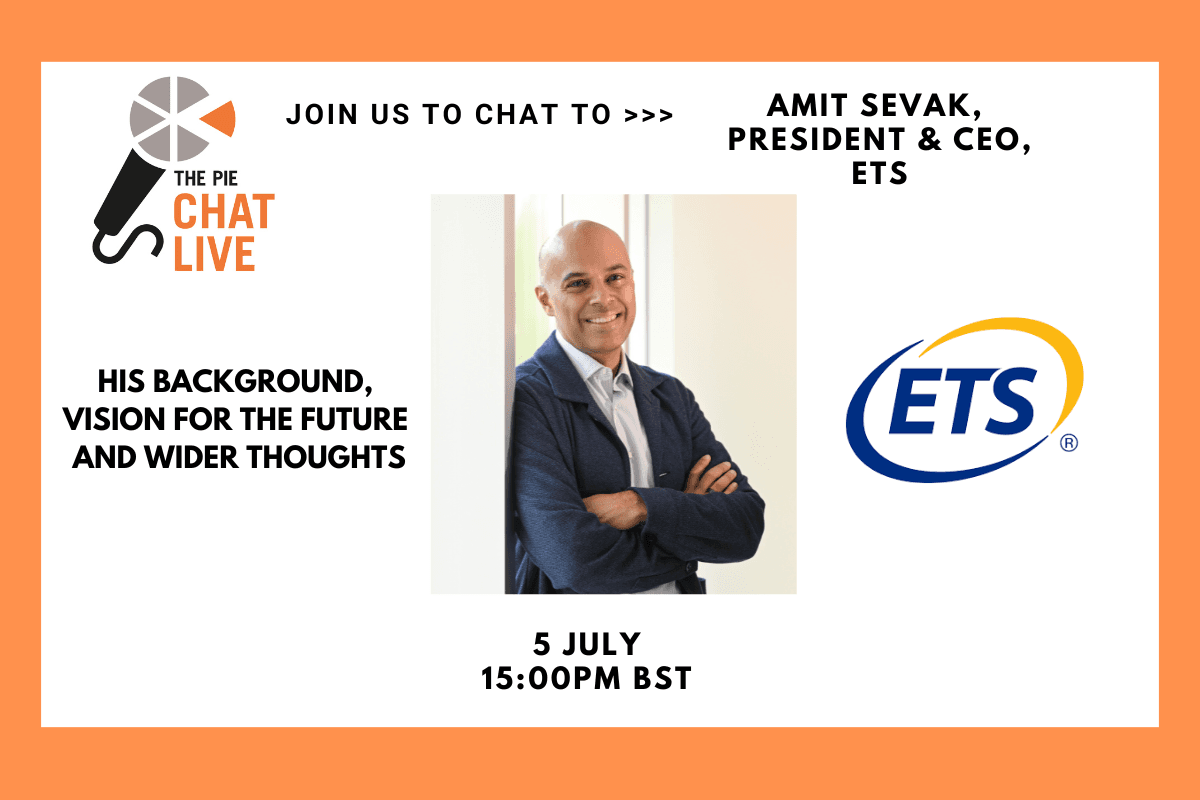 THE PIE
CHAT
LIVE

JOIN US TO CHAT TO >>>

AMIT SEVAK,
PRESIDENT & CEO,
ETS

HIS BACKGROUND,
VISION FOR THE FUTURE
AND WIDER THOUGHTS

ETS ®

5 JULY
15:00PM BST